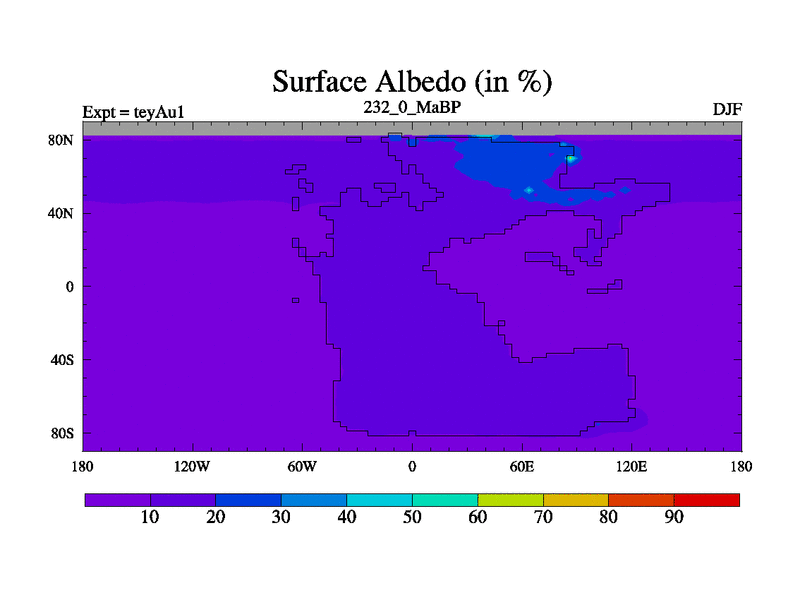 Surface Albedo (in %)

Expt = teyAu1
232_0_MaBP
DJF

80N
40N
0
40S
80S

180
120W
60W
0
60E
120E
180

10
20
30
40
50
60
70
80
90